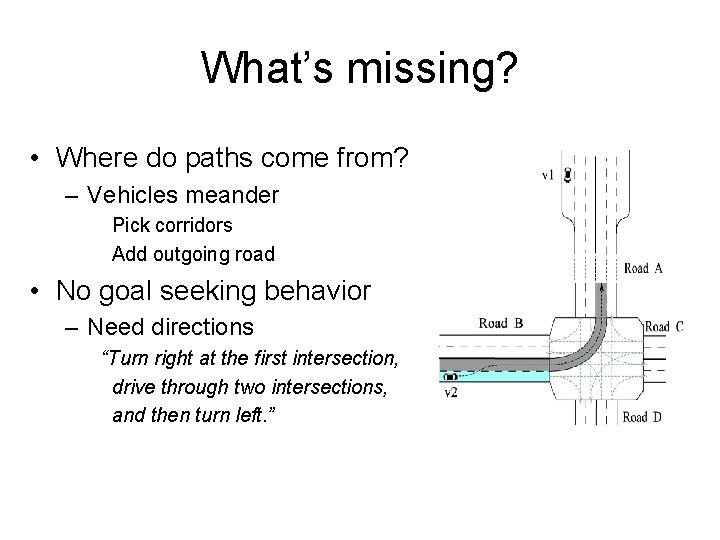 What's missing?

• Where do paths come from?
– Vehicles meander
Pick corridors
Add outgoing road

• No goal seeking behavior
– Need directions
"Turn right at the first intersection, drive through two intersections, and then turn left."

v1
Road A
Road B
Road C
v2
Road D